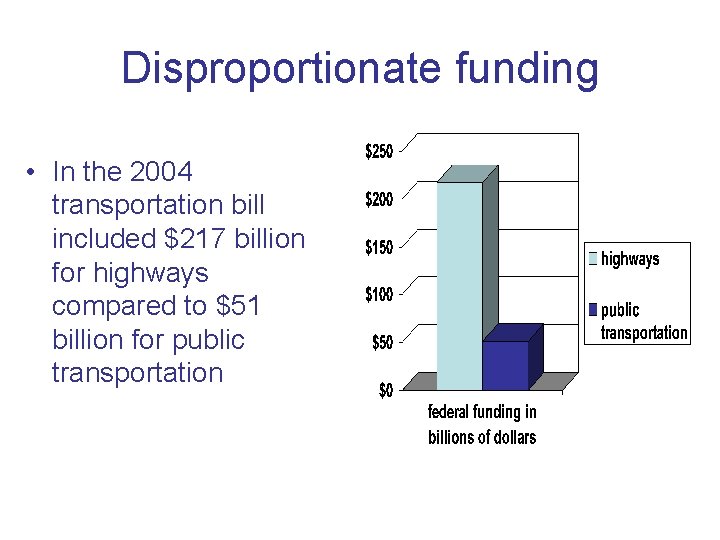 Disproportionate funding

• In the 2004 transportation bill included \$217 billion for highways compared to \$51 billion for public transportation

\$250
\$200
\$150
\$100
\$50
\$0

federal funding in billions of dollars

highways
public transportation